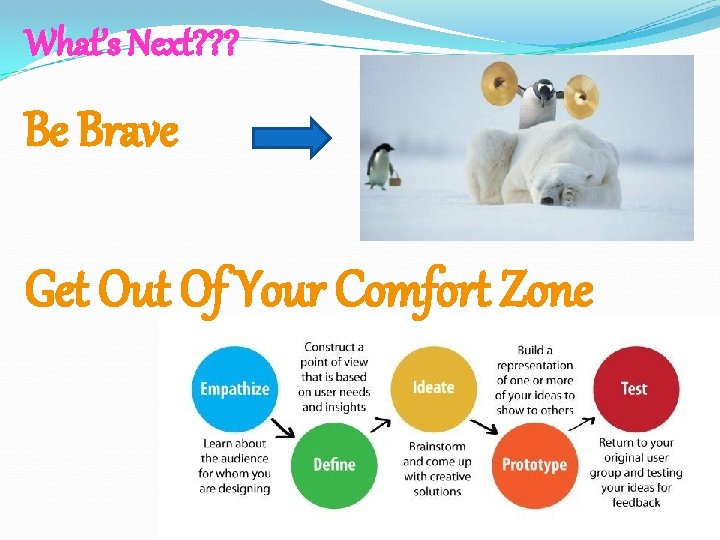 What's Next???

Be Brave

Get Out Of Your Comfort Zone

Empathize

Learn about the audience for whom you are designing

Construct a point of view that is based on user needs and insights

Define

Ideate

Brainstorm and come up with creative solutions

Build a representation of one or more of your ideas to show to others

Prototype

Test

Return to your original user group and testing your ideas for feedback